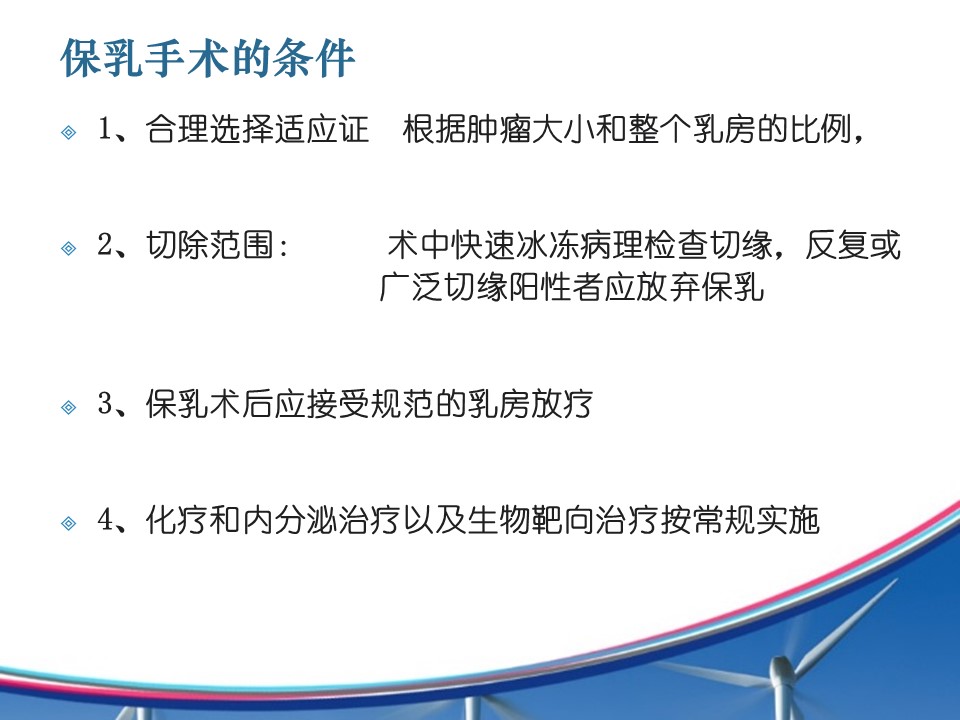 保乳手术的条件

1、合理选择适应证　根据肿瘤大小和整个乳房的比例，

2、切除范围：　术中快速冰冻病理检查切缘，反复或广泛切缘阳性者应放弃保乳

3、保乳术后应接受规范的乳房放疗

4、化疗和内分泌治疗以及生物靶向治疗按常规实施